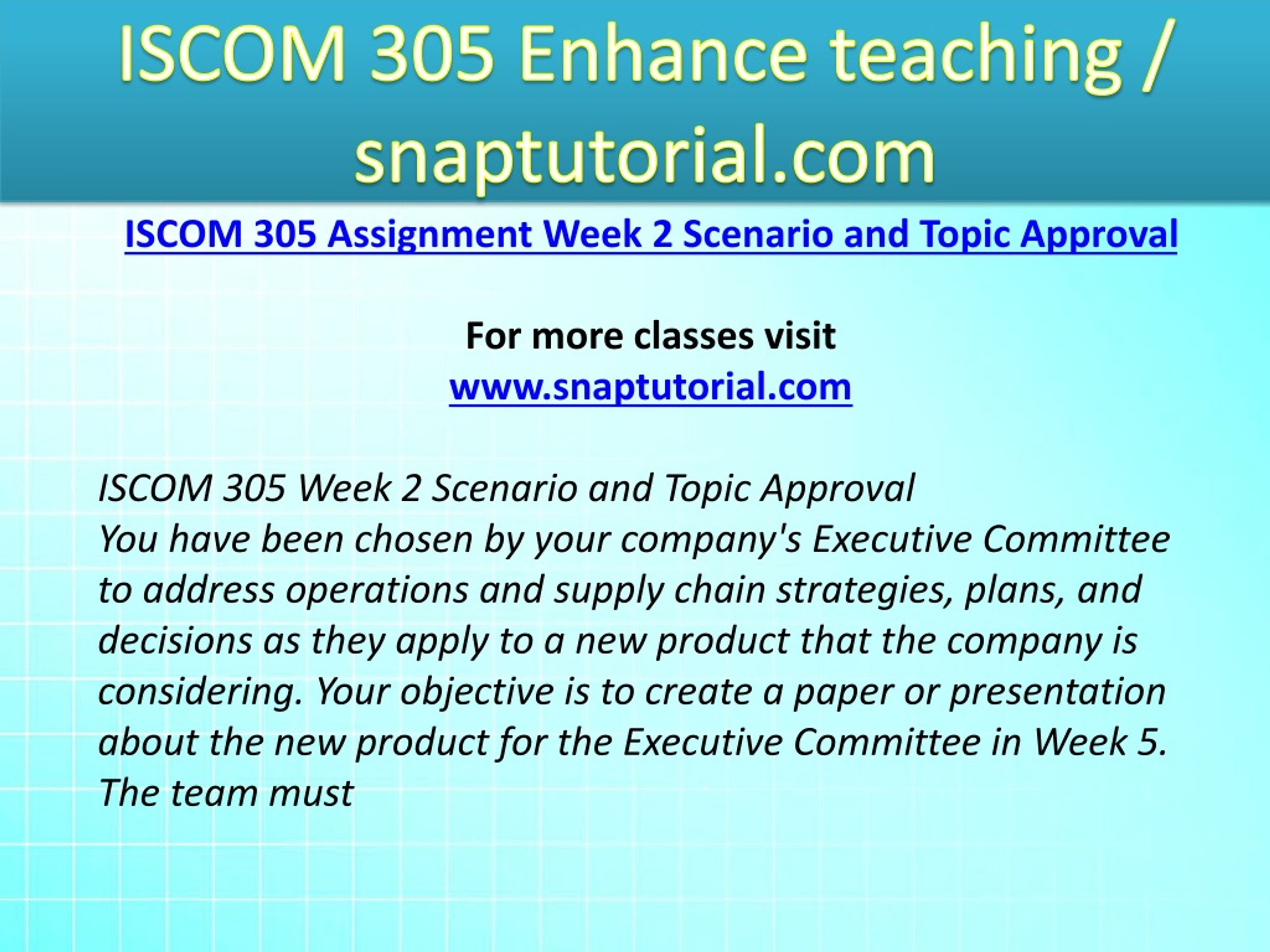 ISCOM 305 Enhance teaching / snaptutorial.com

ISCOM 305 Assignment Week 2 Scenario and Topic Approval

For more classes visit
www.snaptutorial.com

ISCOM 305 Week 2 Scenario and Topic Approval
You have been chosen by your company's Executive Committee to address operations and supply chain strategies, plans, and decisions as they apply to a new product that the company is considering. Your objective is to create a paper or presentation about the new product for the Executive Committee in Week 5. The team must